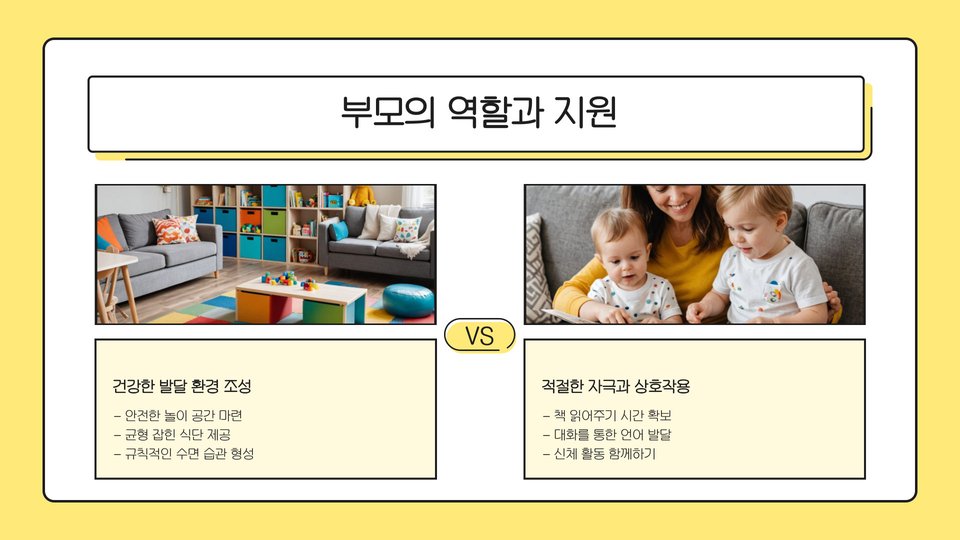 부모의 역할과 지원

VS

건강한 발달 환경 조성

- 안전한 놀이 공간 마련
- 균형 잡힌 식단 제공
- 규칙적인 수면 습관 형성

적절한 자극과 상호작용

- 책 읽어주기 시간 확보
- 대화를 통한 언어 발달
- 신체 활동 함께하기